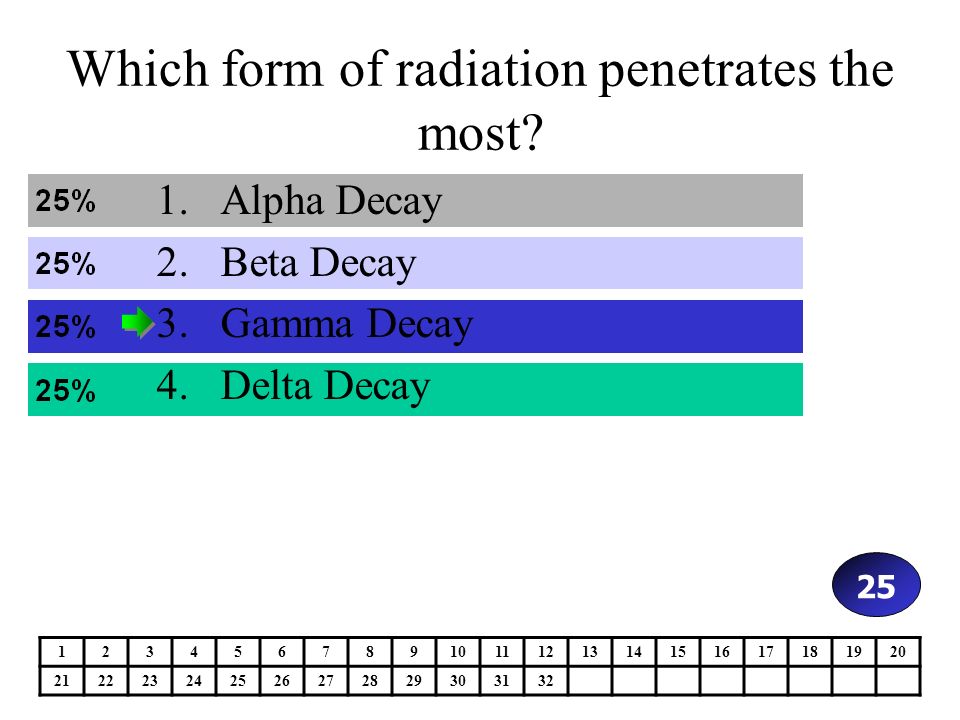 Which form of radiation penetrates the most?

25% 1. Alpha Decay

25% 2. Beta Decay

25% 3. Gamma Decay

25% 4. Delta Decay

25

| 1 | 2 | 3 | 4 | 5 | 6 | 7 | 8 | 9 | 10 | 11 | 12 | 13 | 14 | 15 | 16 | 17 | 18 | 19 | 20 |
|---|---|---|---|---|---|---|---|---|---|---|---|---|---|---|---|---|---|---|---|
| 21 | 22 | 23 | 24 | 25 | 26 | 27 | 28 | 29 | 30 | 31 | 32 | | | | | | | | |